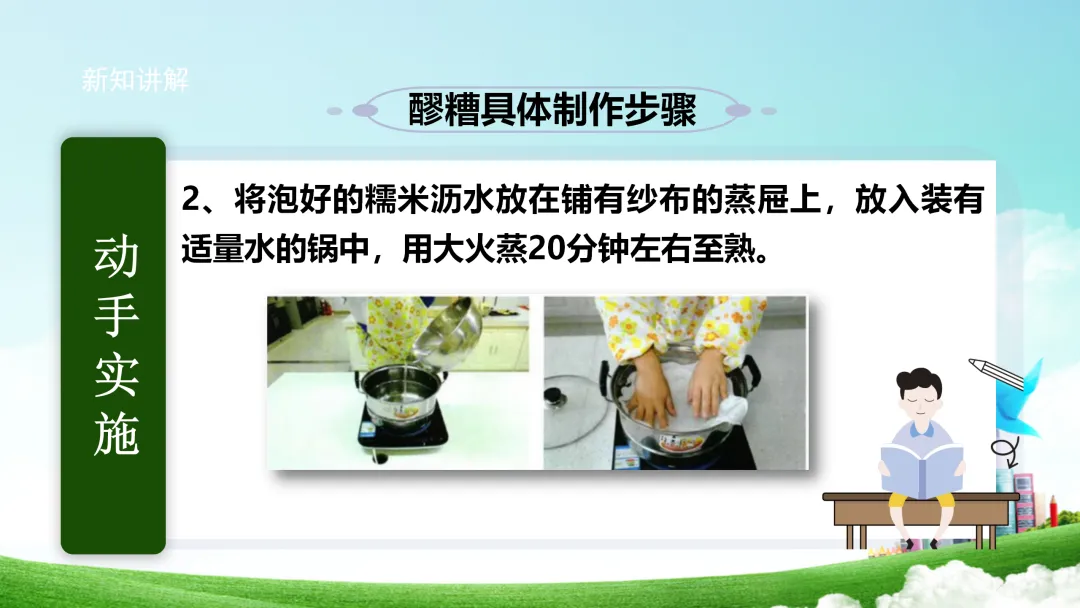 新知讲解

醪糟具体制作步骤

动手实施

2、将泡好的糯米沥水放在铺有纱布的蒸屉上，放入装有适量水的锅中，用大火蒸20分钟左右至熟。